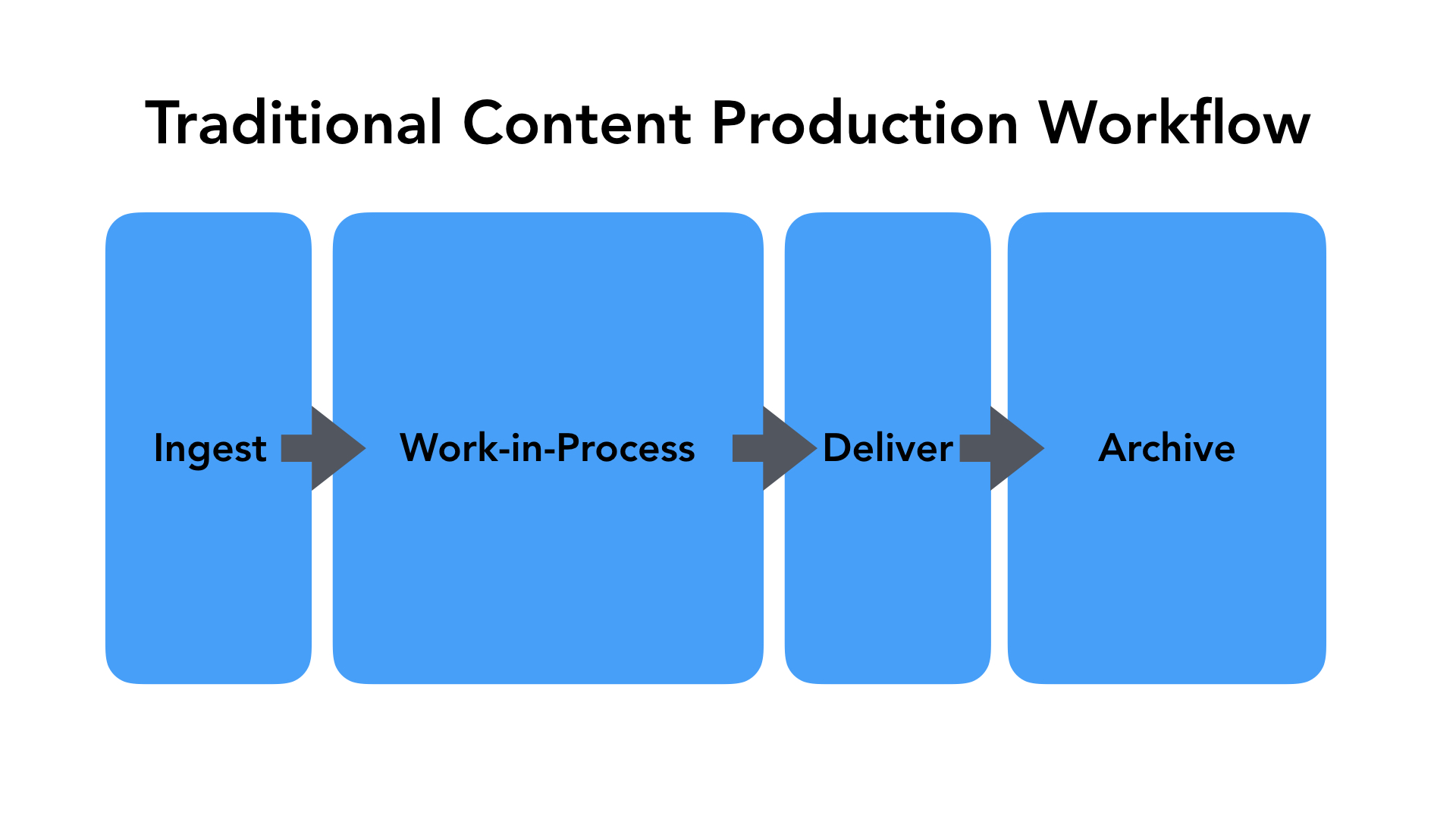 Traditional Content Production Workflow

Ingest

Work-in-Process

Deliver

Archive